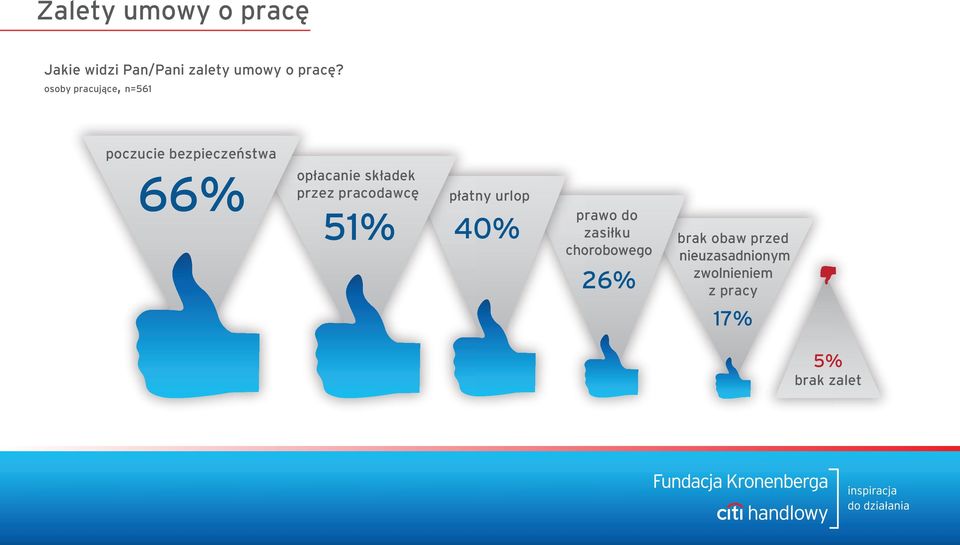 Zalety umowy o pracę

Jakie widzi Pan/Pani zalety umowy o pracę?
osoby pracujące, n=561

poczucie bezpieczeństwa
66%

opłacanie składek przez pracodawcę
51%

płatny urlop
40%

prawo do zasiłku chorobowego
26%

brak obaw przed nieuzasadnionym zwolnieniem z pracy
17%

5%
brak zalet

Fundacja Kronenberga
citi handlowy
inspiracja do działania